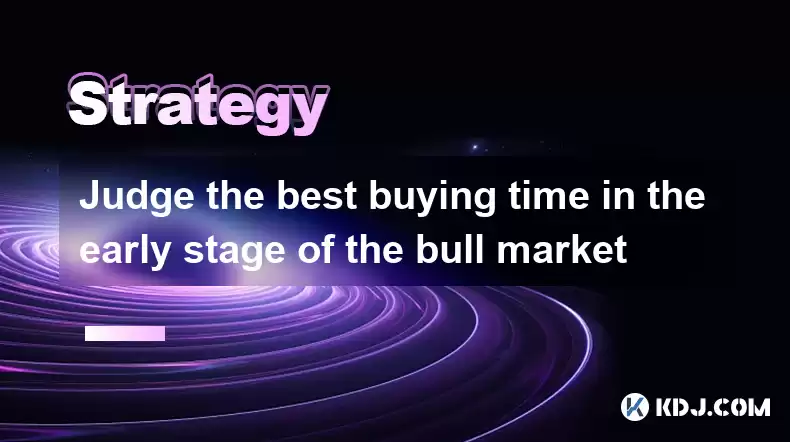 Strategy

Judge the best buying time in the early stage of the bull market

KDJ.COM